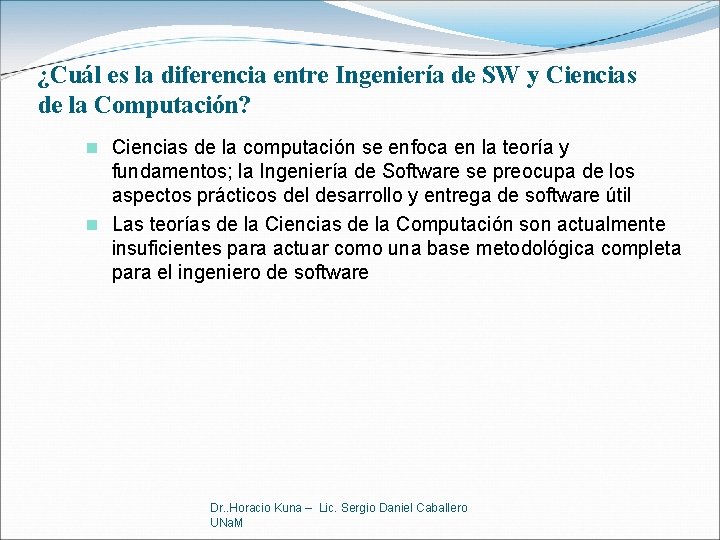 ¿Cuál es la diferencia entre Ingeniería de SW y Ciencias de la Computación?

Ciencias de la computación se enfoca en la teoría y fundamentos; la Ingeniería de Software se preocupa de los aspectos prácticos del desarrollo y entrega de software útil

Las teorías de la Ciencias de la Computación son actualmente insuficientes para actuar como una base metodológica completa para el ingeniero de software

Dr..Horacio Kuna – Lic. Sergio Daniel Caballero
UNaM